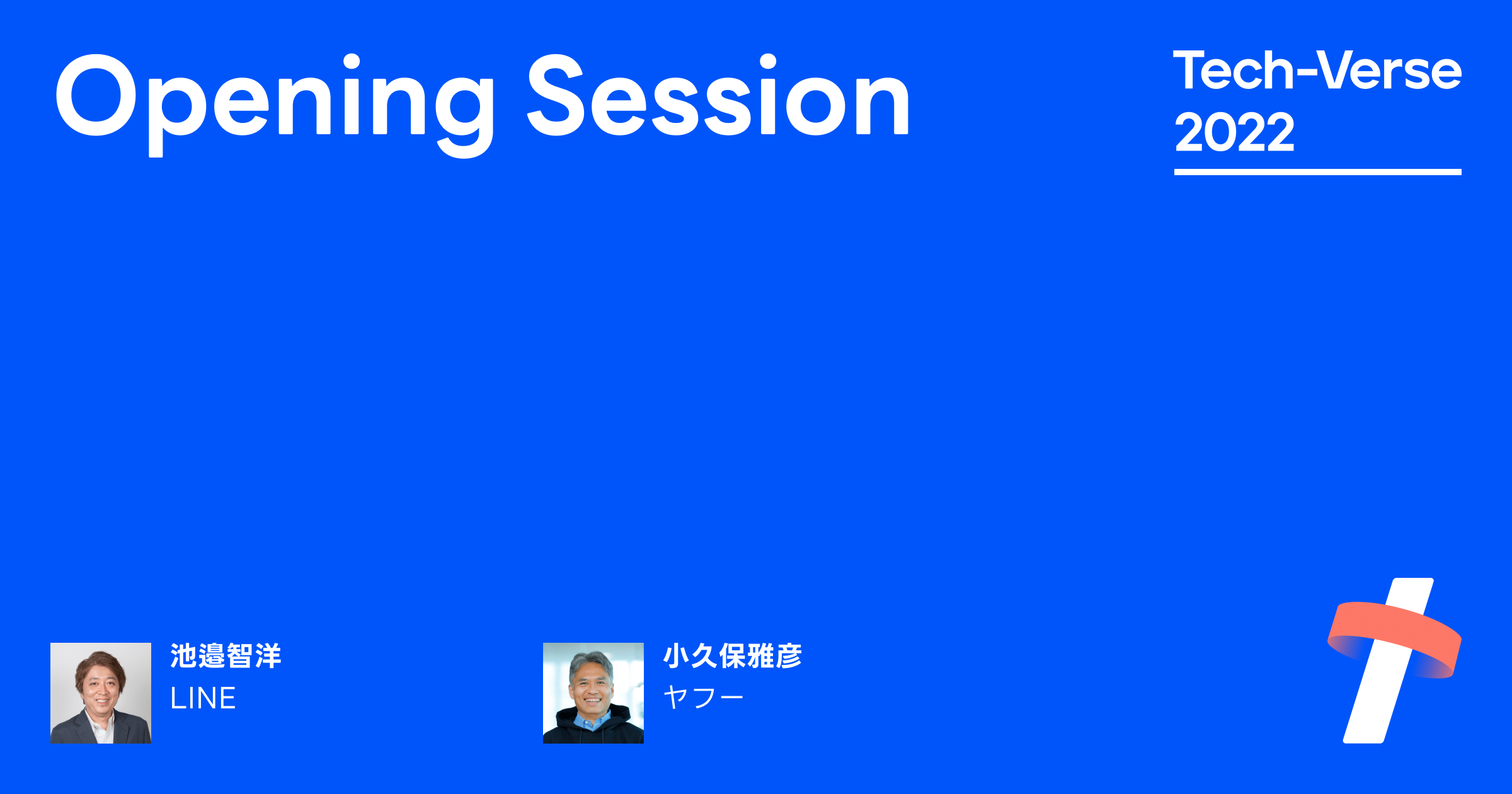 Opening Session

Tech-Verse 2022

池邉智洋
LINE

小久保雅彦
ヤフー